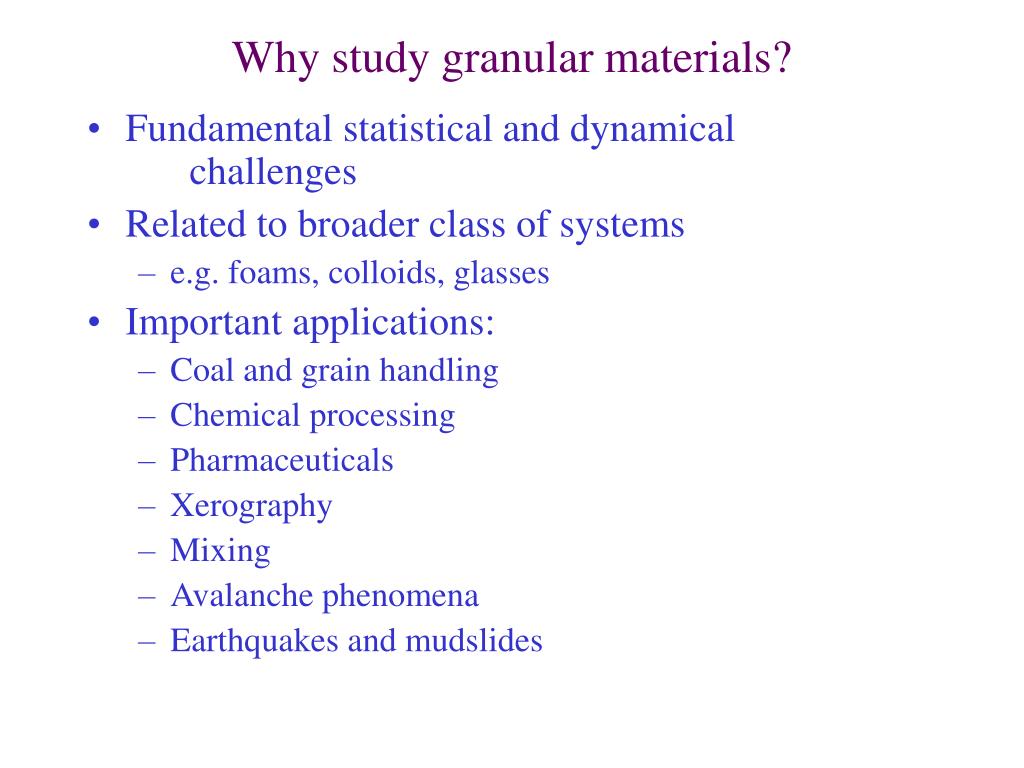 Why study granular materials?

• Fundamental statistical and dynamical challenges
• Related to broader class of systems
  – e.g. foams, colloids, glasses
• Important applications:
  – Coal and grain handling
  – Chemical processing
  – Pharmaceuticals
  – Xerography
  – Mixing
  – Avalanche phenomena
  – Earthquakes and mudslides